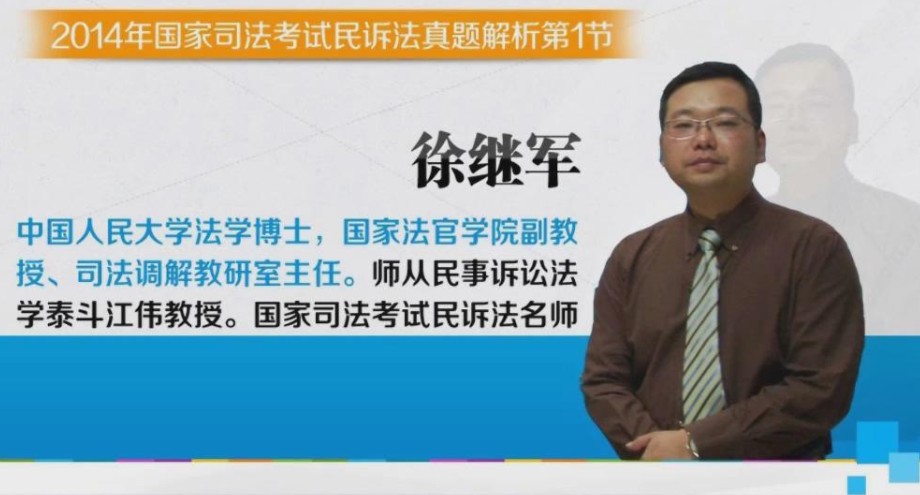 2014年国家司法考试民诉法真题解析第1节

徐继军

中国人民大学法学博士，国家法官学院副教授、司法调解教研室主任。师从民事诉讼法学泰斗江伟教授。国家司法考试民诉法名师